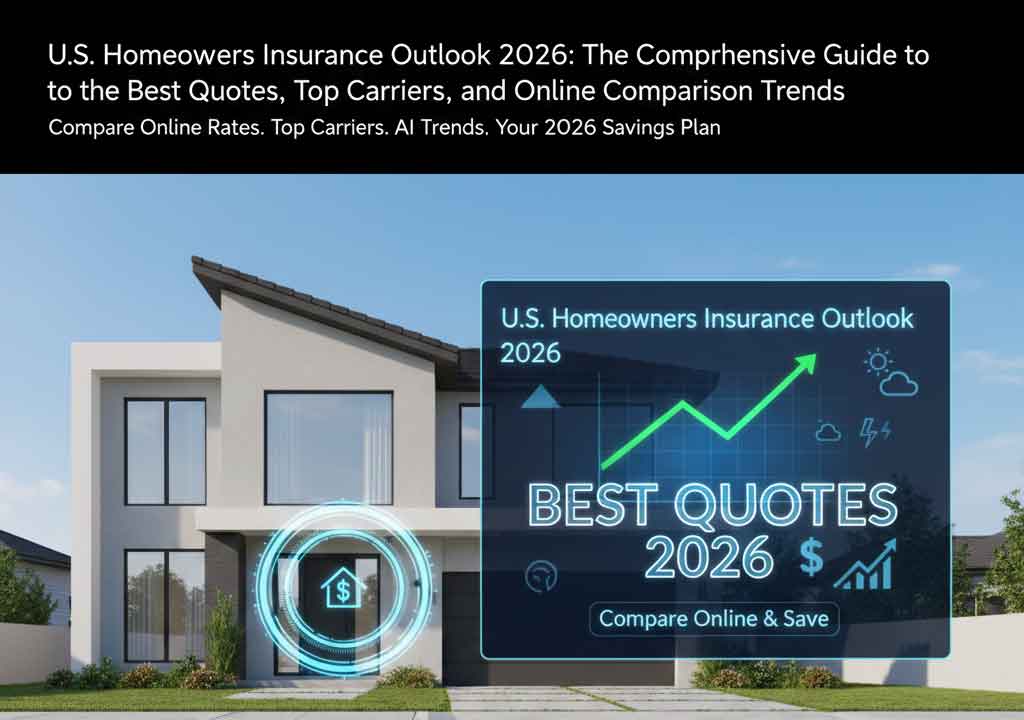 U.S. Homeowers Insurance Outlook 2026: The Comprhensive Guide to to the Best Quotes, Top Carriers, and Online Comparison Trends

Compare Online Rates. Top Carriers. AI Trends. Your 2026 Savings Plan

U.S. Homeowners Insurance Outlook 2026

BEST QUOTES 2026 $

Compare Online & Save